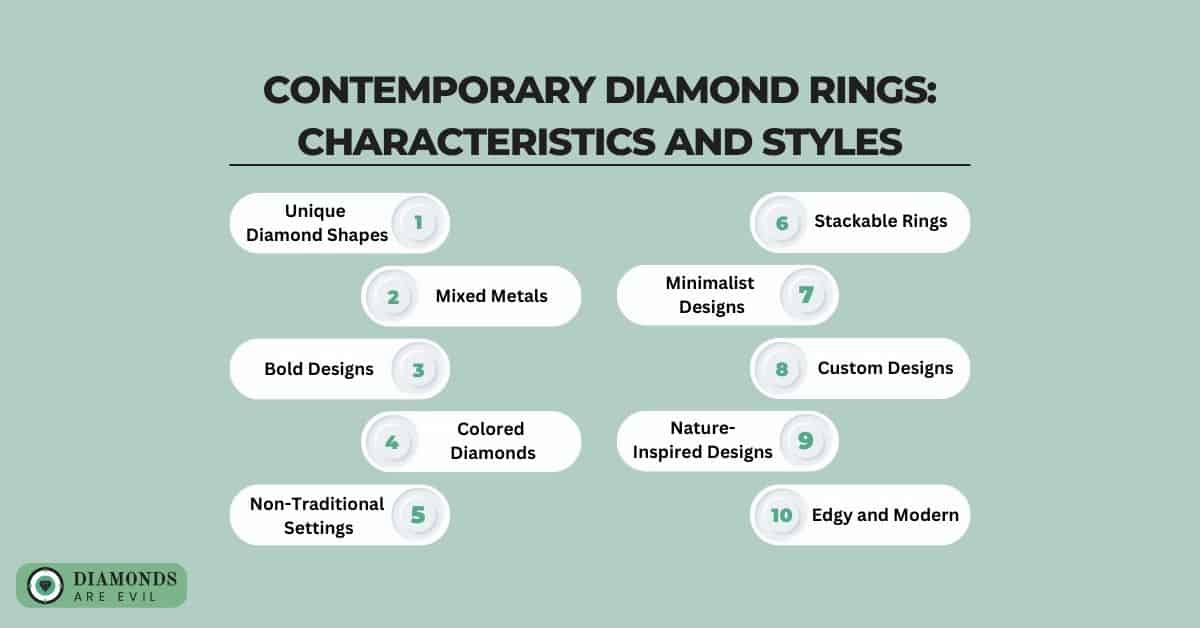 CONTEMPORARY DIAMOND RINGS: CHARACTERISTICS AND STYLES

Unique Diamond Shapes 1

2 Mixed Metals

Bold Designs 3

4 Colored Diamonds

Non-Traditional Settings 5

6 Stackable Rings

Minimalist Designs 7

8 Custom Designs

Nature-Inspired Designs 9

10 Edgy and Modern

DIAMONDS ARE EVIL